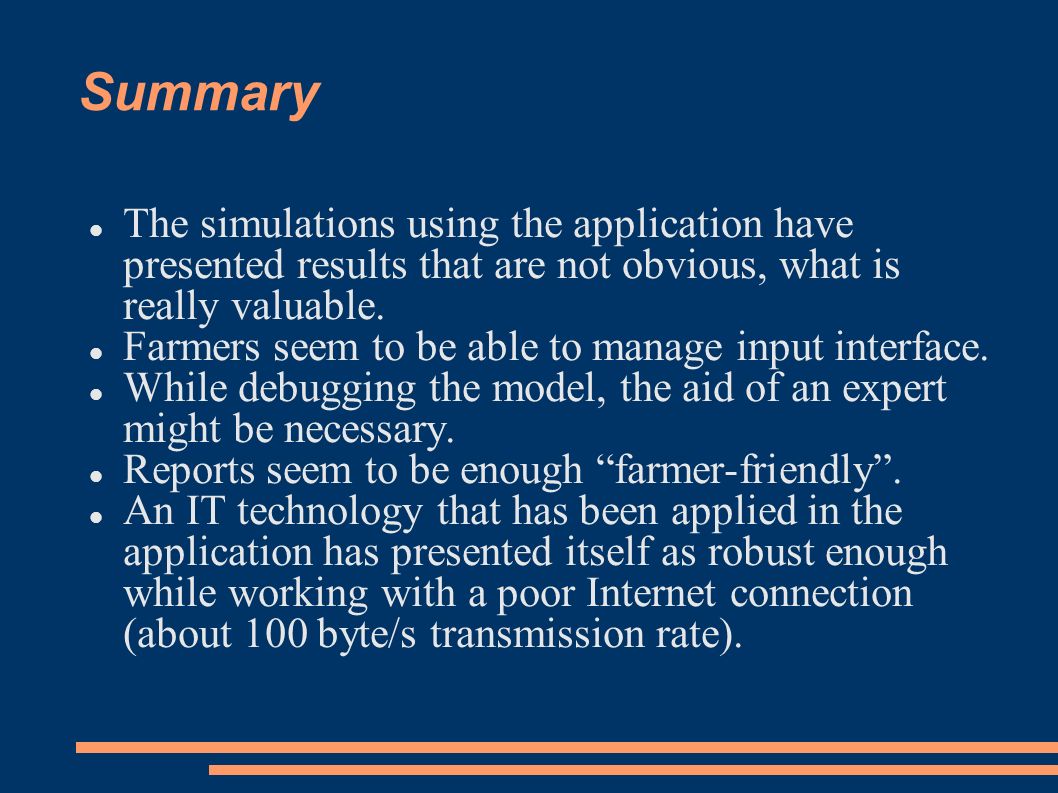 Summary

- The simulations using the application have presented results that are not obvious, what is really valuable.
- Farmers seem to be able to manage input interface.
- While debugging the model, the aid of an expert might be necessary.
- Reports seem to be enough “farmer-friendly”.
- An IT technology that has been applied in the application has presented itself as robust enough while working with a poor Internet connection (about 100 byte/s transmission rate).